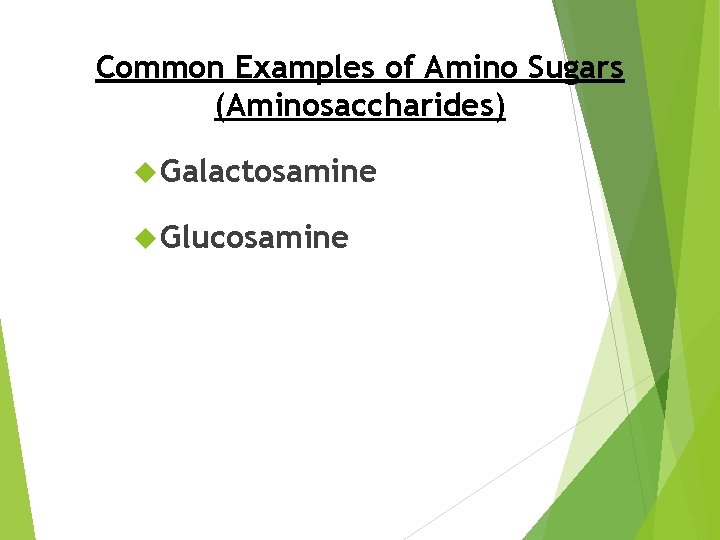 Common Examples of Amino Sugars (Aminosaccharides)

Galactosamine

Glucosamine